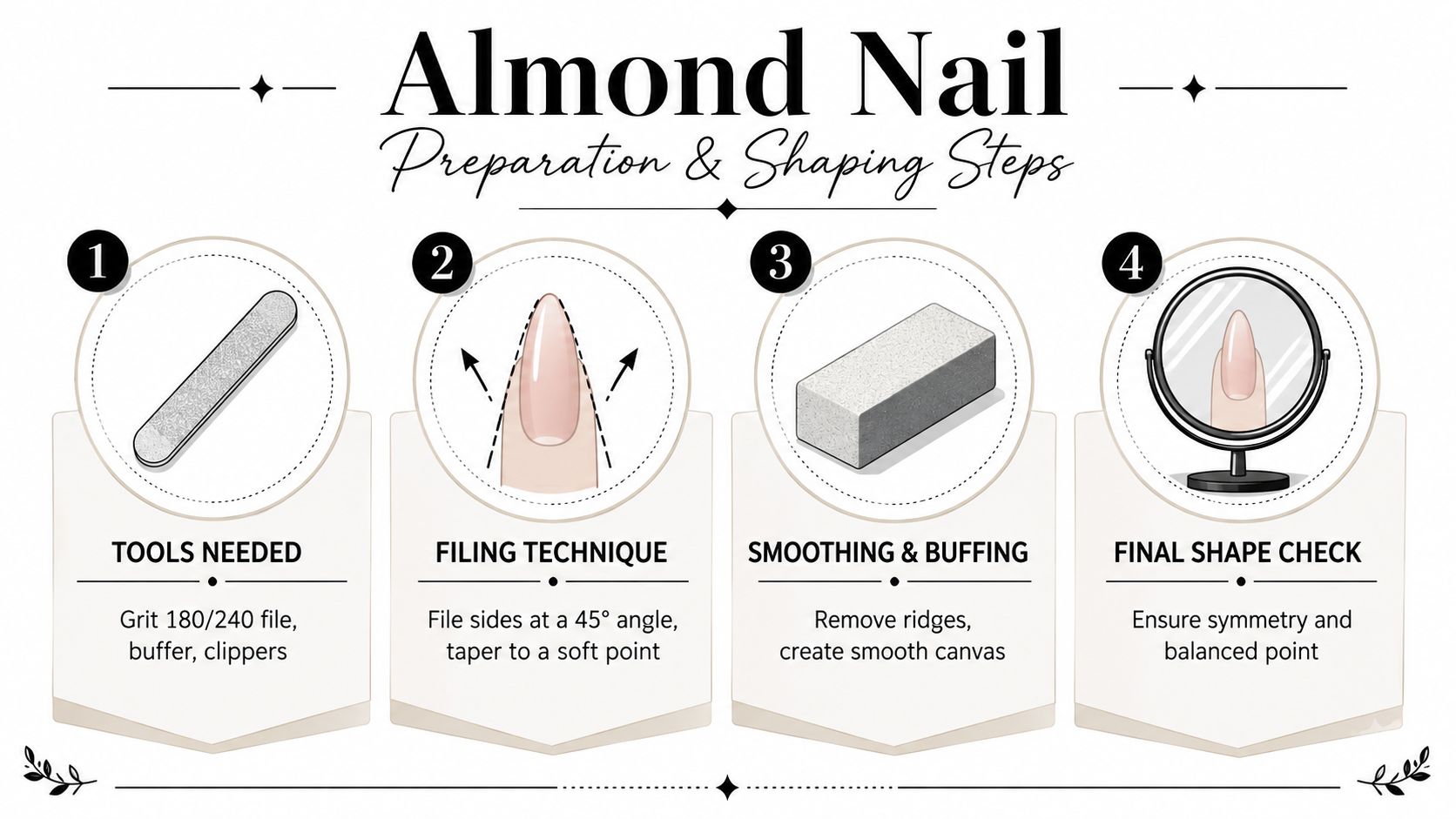 Almond Nail

Preparation & Shaping Steps

1

TOOLS NEEDED

Grit 180/240 file, buffer, clippers

2

FILING TECHNIQUE

File sides at a 45° angle, taper to a soft point

3

SMOOTHING & BUFFING

Remove ridges, create smooth canvas

4

FINAL SHAPE CHECK

Ensure symmetry and balanced point